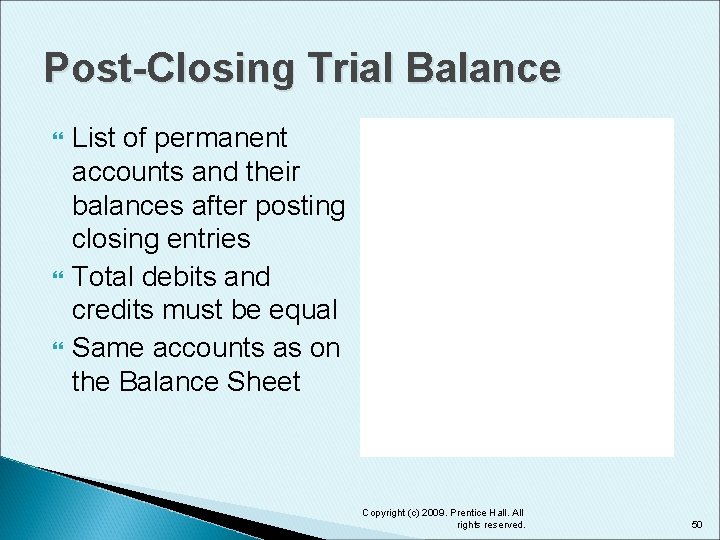 Post-Closing Trial Balance

List of permanent accounts and their balances after posting closing entries

Total debits and credits must be equal

Same accounts as on the Balance Sheet

Copyright (c) 2009. Prentice Hall. All rights reserved.

50